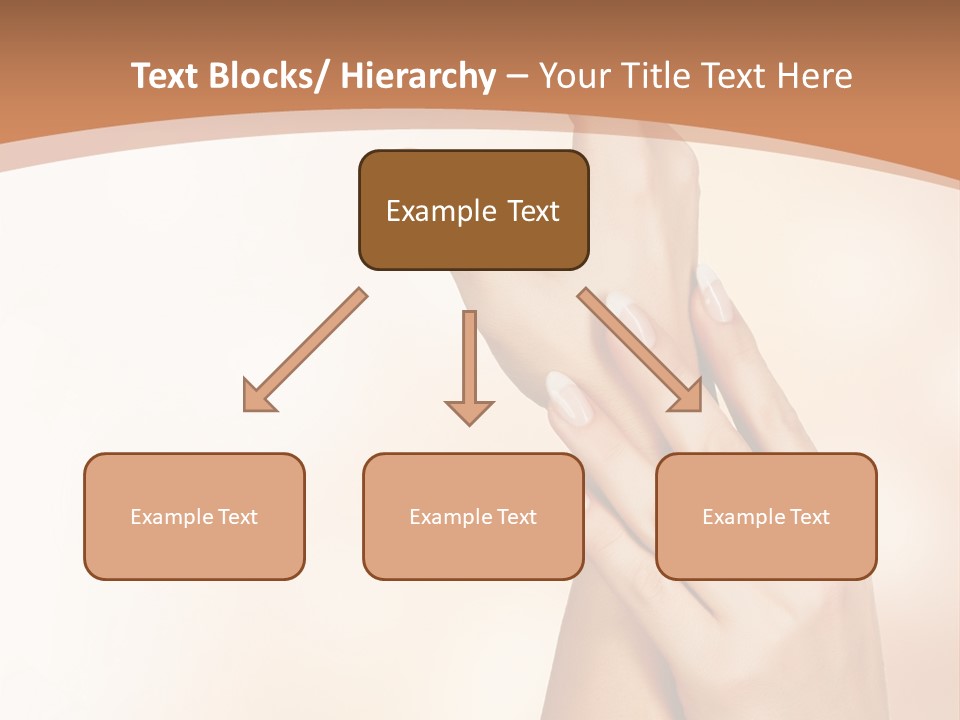 Text Blocks/ Hierarchy – Your Title Text Here

Example Text

Example Text

Example Text

Example Text